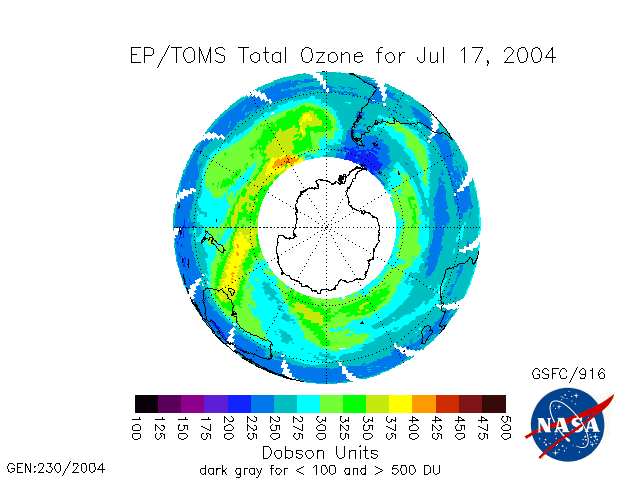 EP/TOMS Total Ozone for Jul 17, 2004

GSFC/916

100 125 150 175 200 225 250 275 300 325 350 375 400 425 450 475 500

Dobson Units

dark gray for < 100 and > 500 DU

GEN:230/2004

NASA